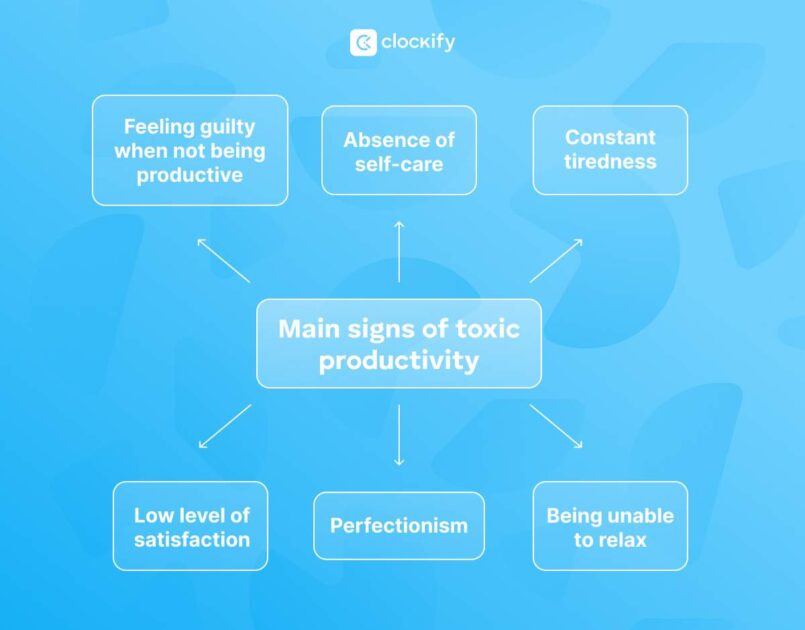 clockify

Feeling guilty when not being productive

Absence of self-care

Constant tiredness

Main signs of toxic productivity

Low level of satisfaction

Perfectionism

Being unable to relax